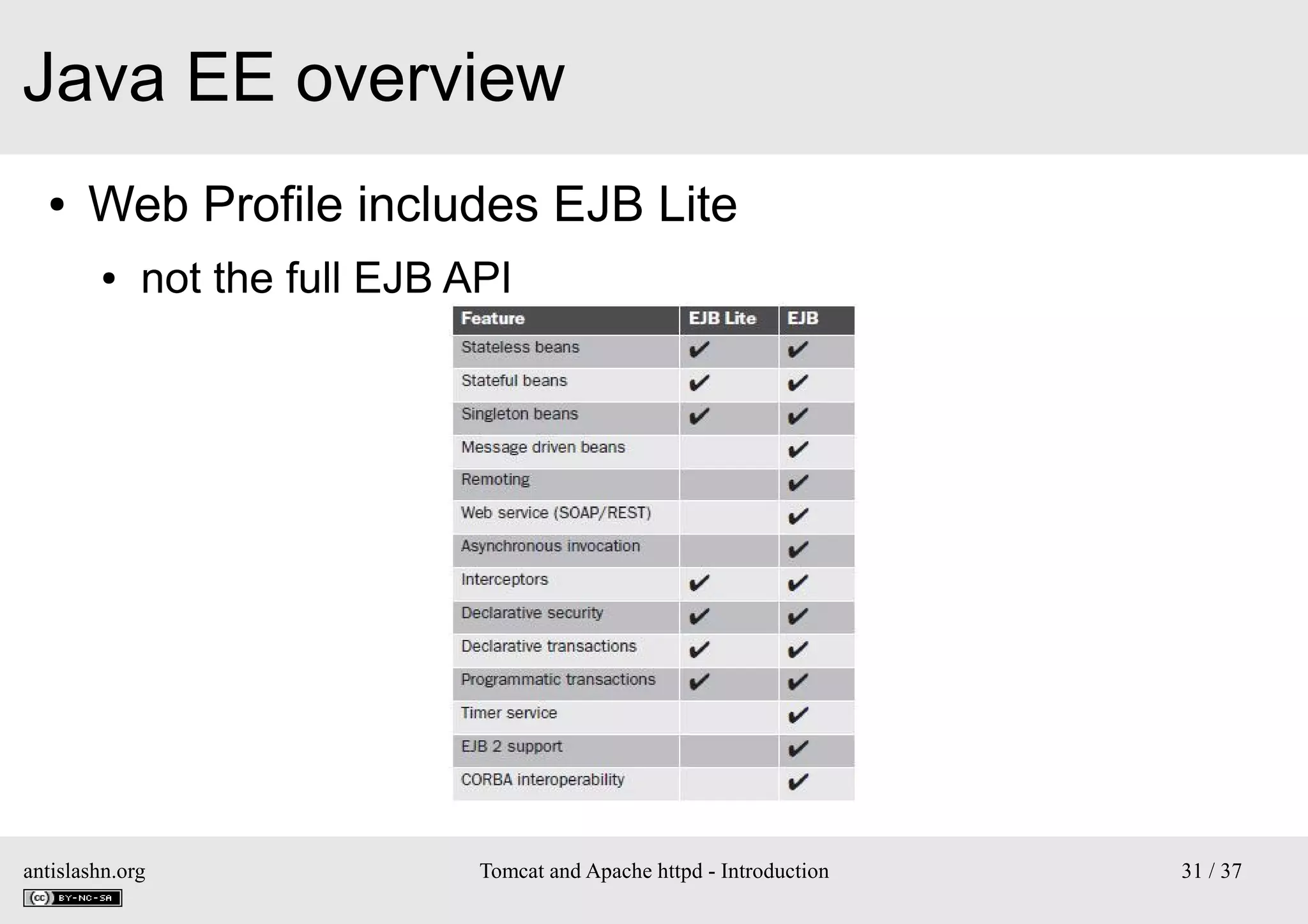 Java EE overview

• Web Profile includes EJB Lite

• not the full EJB API

| Feature | EJB Lite | EJB |
|---|---|---|
| Stateless beans | ✔ | ✔ |
| Stateful beans | ✔ | ✔ |
| Singleton beans | ✔ | ✔ |
| Message driven beans | | ✔ |
| Remoting | | ✔ |
| Web service (SOAP/REST) | | ✔ |
| Asynchronous invocation | | ✔ |
| Interceptors | ✔ | ✔ |
| Declarative security | ✔ | ✔ |
| Declarative transactions | ✔ | ✔ |
| Programmatic transactions | ✔ | ✔ |
| Timer service | | ✔ |
| EJB 2 support | | ✔ |
| CORBA interoperability | | ✔ |

antislashn.org

cc BY-NC-SA

Tomcat and Apache httpd - Introduction

31 / 37